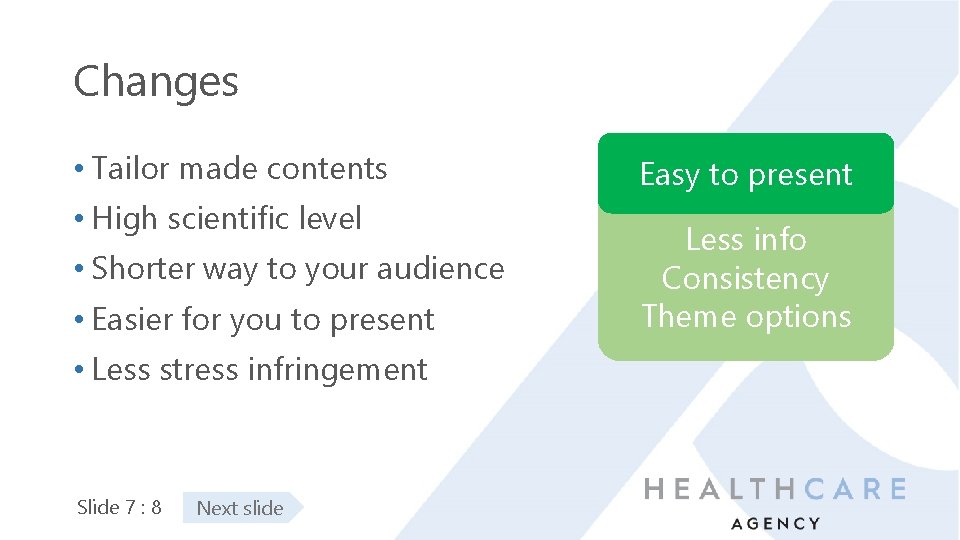 Changes

• Tailor made contents
• High scientific level
• Shorter way to your audience
• Easier for you to present
• Less stress infringement

Easy to present

Less info
Consistency
Theme options

Slide 7 : 8

Next slide

HEALTHCARE
AGENCY